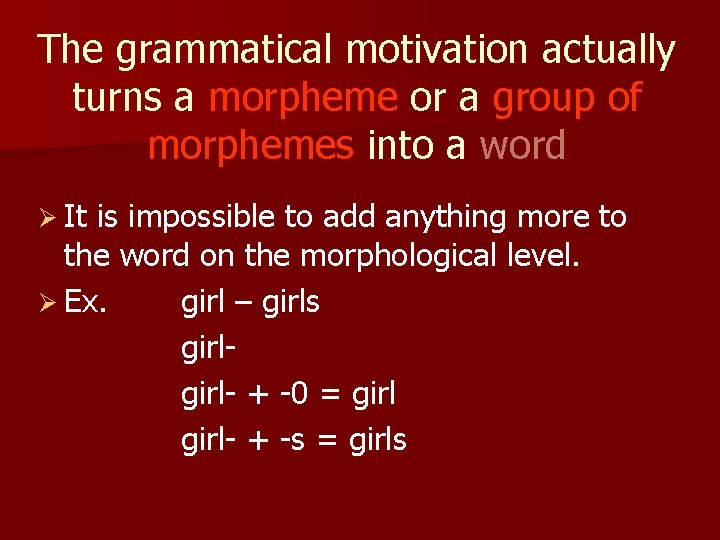 The grammatical motivation actually turns a morpheme or a group of morphemes into a word

➢ It is impossible to add anything more to the word on the morphological level.

➢ Ex. girl – girls
girl-
girl- + -0 = girl
girl- + -s = girls